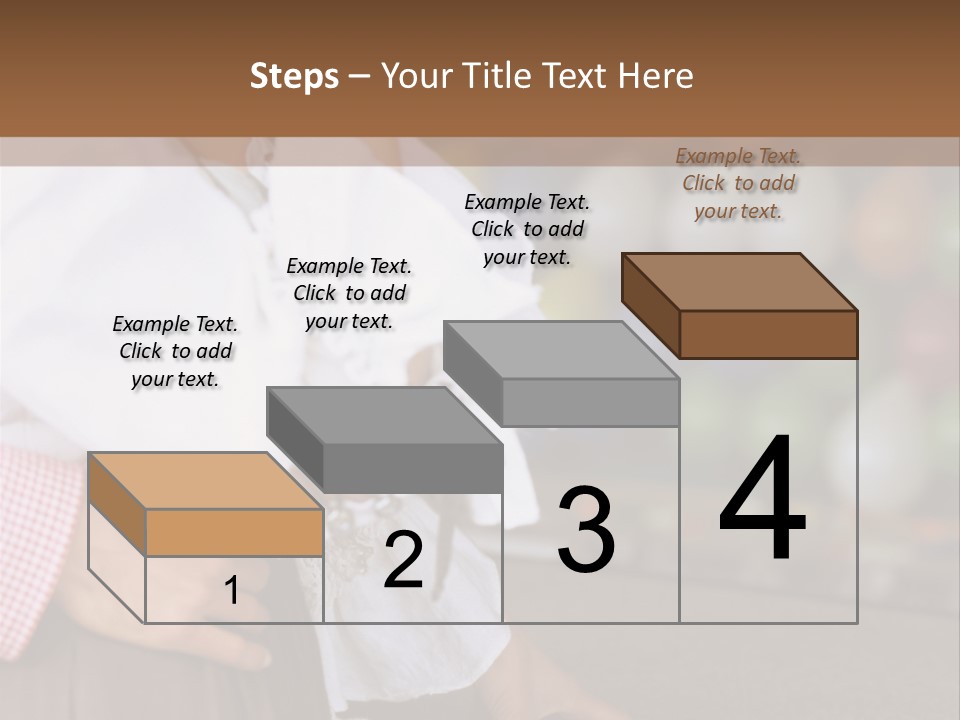 Steps – Your Title Text Here

Example Text. Click to add your text.

Example Text. Click to add your text.

Example Text. Click to add your text.

Example Text. Click to add your text.

1

2

3

4